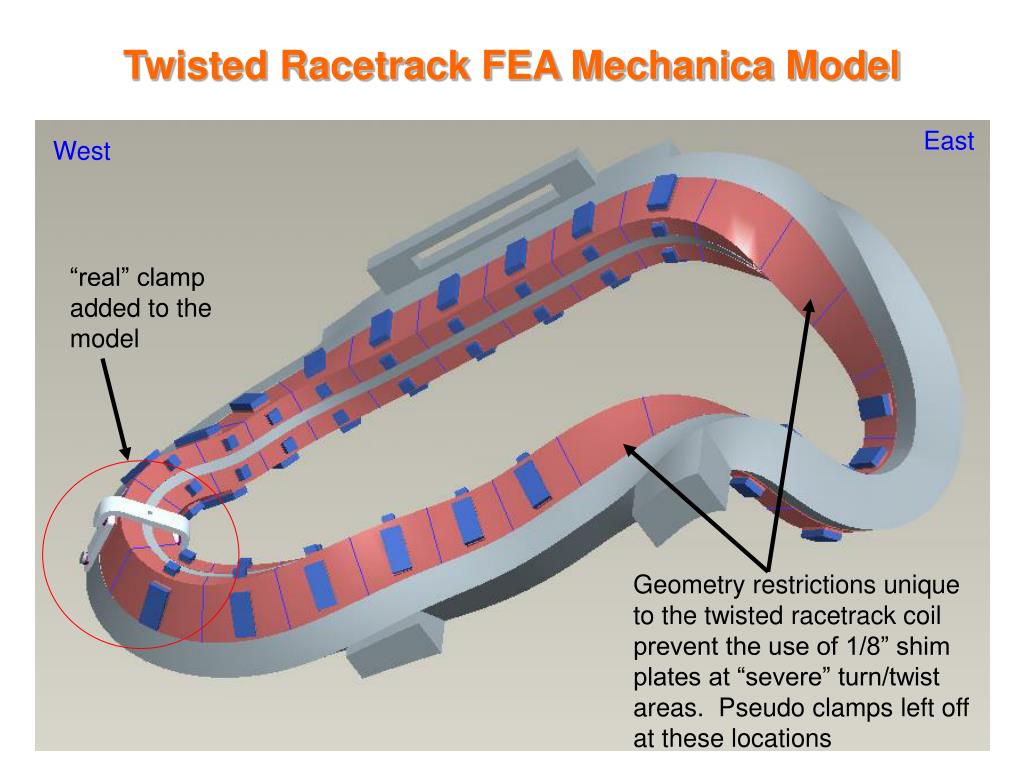 Twisted Racetrack FEA Mechanica Model

West

East

“real” clamp added to the model

Geometry restrictions unique to the twisted racetrack coil prevent the use of 1/8” shim plates at “severe” turn/twist areas.  Pseudo clamps left off at these locations